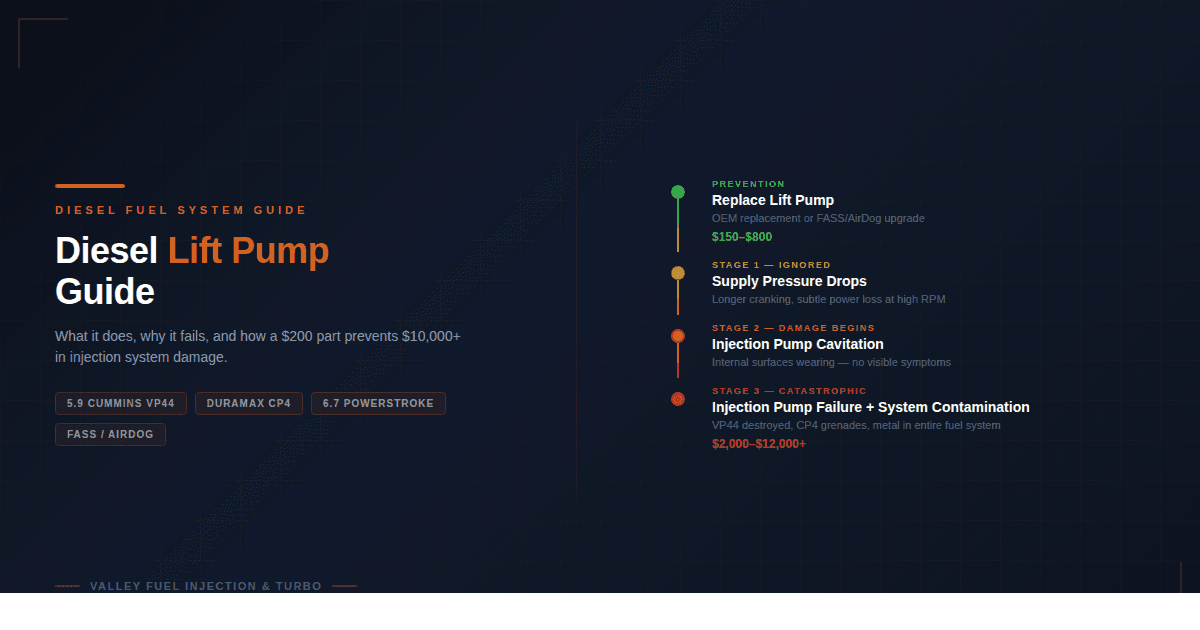 DIESEL FUEL SYSTEM GUIDE

Diesel Lift Pump Guide

What it does, why it fails, and how a $200 part prevents $10,000+ in injection system damage.

5.9 CUMMINS VP44

DURAMAX CP4

6.7 POWERSTROKE

FASS / AIRDOG

PREVENTION
Replace Lift Pump
OEM replacement or FASS/AirDog upgrade
$150–$800

STAGE 1 — IGNORED
Supply Pressure Drops
Longer cranking, subtle power loss at high RPM

STAGE 2 — DAMAGE BEGINS
Injection Pump Cavitation
Internal surfaces wearing — no visible symptoms

STAGE 3 — CATASTROPHIC
Injection Pump Failure + System Contamination
VP44 destroyed, CP4 grenades, metal in entire fuel system
$2,000–$12,000+

VALLEY FUEL INJECTION & TURBO